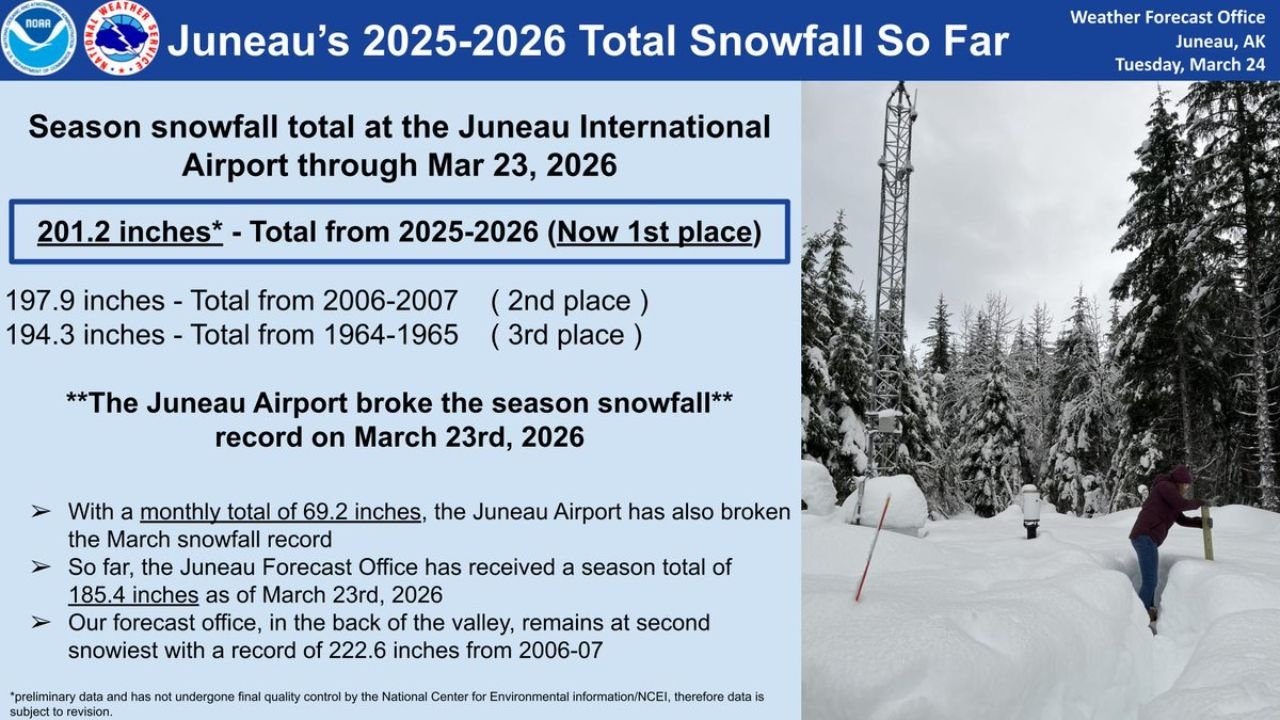 NOAA
NATIONAL WEATHER SERVICE
Juneau's 2025-2026 Total Snowfall So Far
Weather Forecast Office
Juneau, AK
Tuesday, March 24

Season snowfall total at the Juneau International Airport through Mar 23, 2026

201.2 inches* - Total from 2025-2026 (Now 1st place)

197.9 inches - Total from 2006-2007 ( 2nd place )
194.3 inches - Total from 1964-1965 ( 3rd place )

**The Juneau Airport broke the season snowfall** record on March 23rd, 2026

➢ With a monthly total of 69.2 inches, the Juneau Airport has also broken the March snowfall record
➢ So far, the Juneau Forecast Office has received a season total of 185.4 inches as of March 23rd, 2026
➢ Our forecast office, in the back of the valley, remains at second snowiest with a record of 222.6 inches from 2006-07

*preliminary data and has not undergone final quality control by the National Center for Environmental information/NCEI, therefore data is subject to revision.